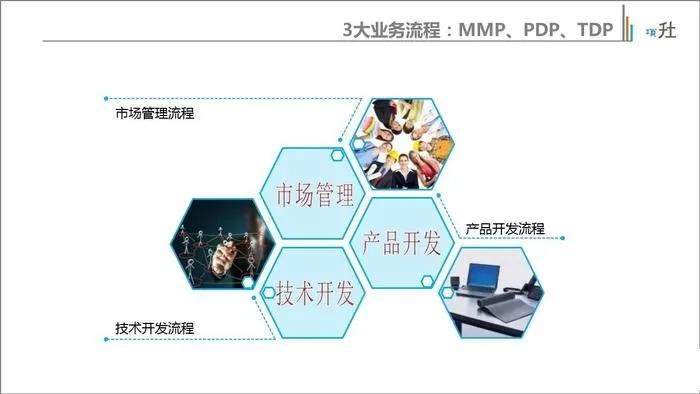 3大业务流程：MMP、PDP、TDP

项升

市场管理流程

市场管理

产品开发

产品开发流程

技术开发

技术开发流程